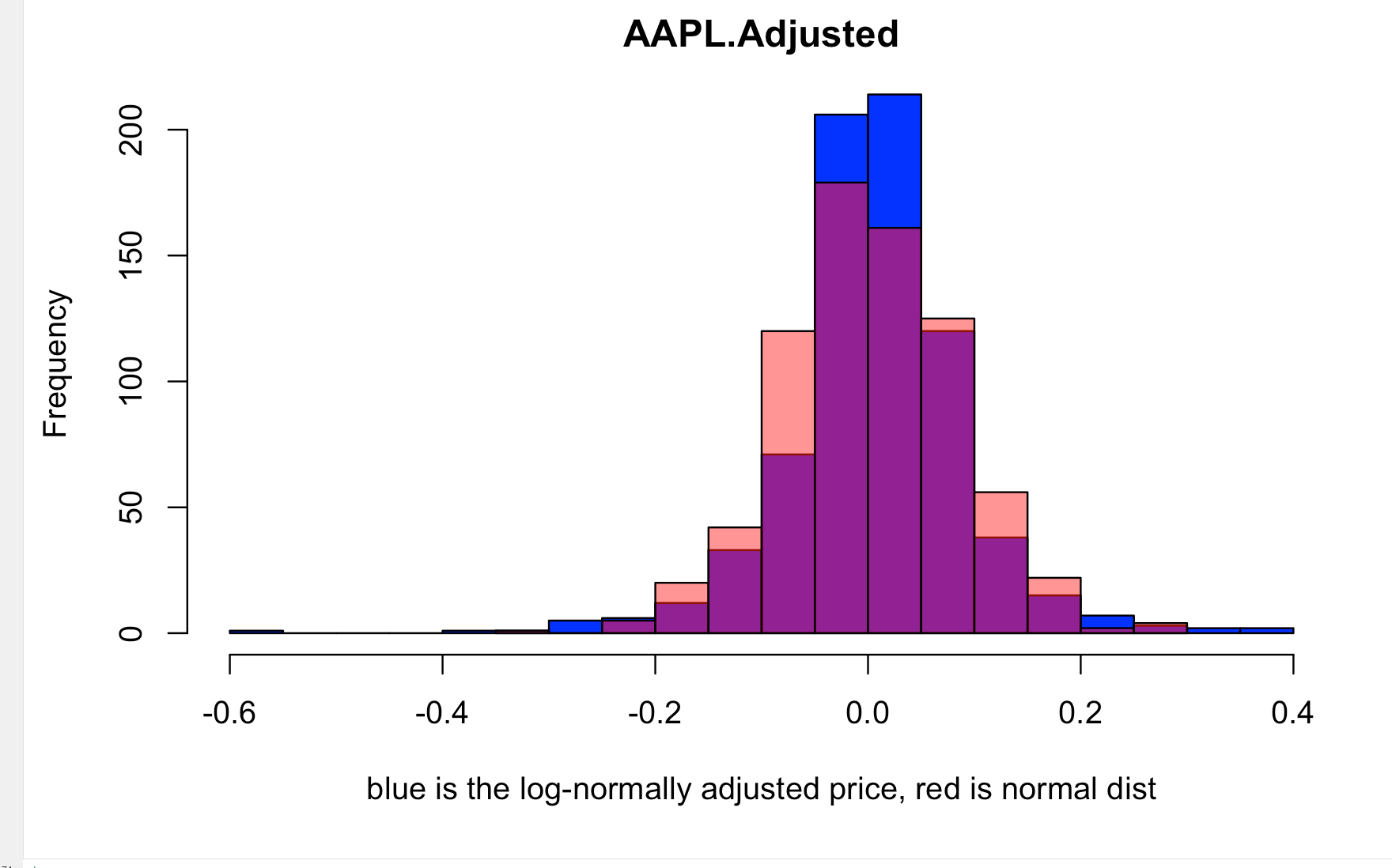 AAPL.Adjusted

Frequency

200
150
100
50
0

-0.6
-0.4
-0.2
0.0
0.2
0.4

blue is the log-normally adjusted price, red is normal dist